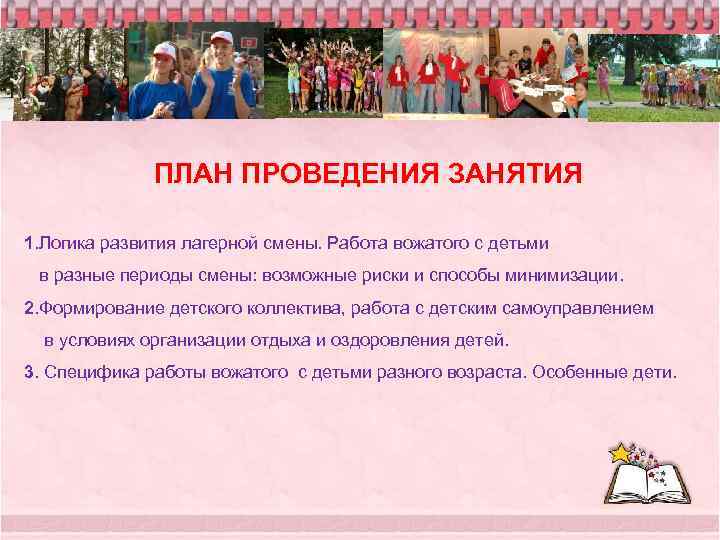 ПЛАН ПРОВЕДЕНИЯ ЗАНЯТИЯ

1.Логика развития лагерной смены. Работа вожатого с детьми в разные периоды смены: возможные риски и способы минимизации.

2.Формирование детского коллектива, работа с детским самоуправлением в условиях организации отдыха и оздоровления детей.

3. Специфика работы вожатого с детьми разного возраста. Особенные дети.